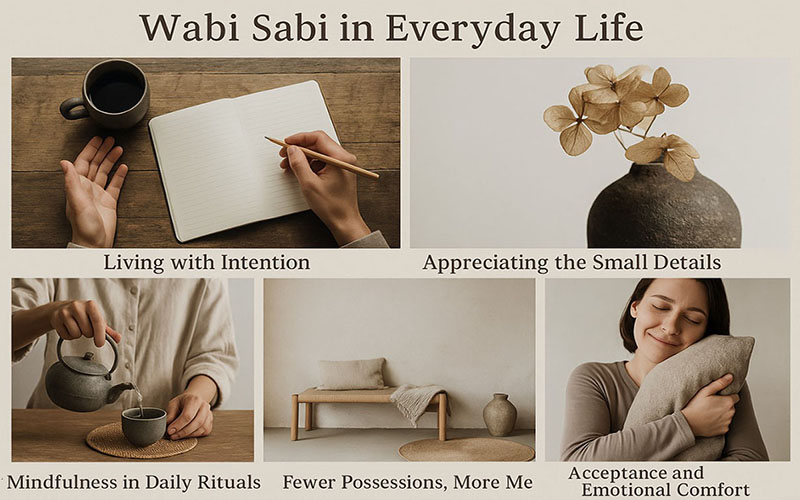 Wabi Sabi in Everyday Life

Living with Intention

Appreciating the Small Details

Mindfulness in Daily Rituals

Fewer Possessions, More Me

Acceptance and Emotional Comfort